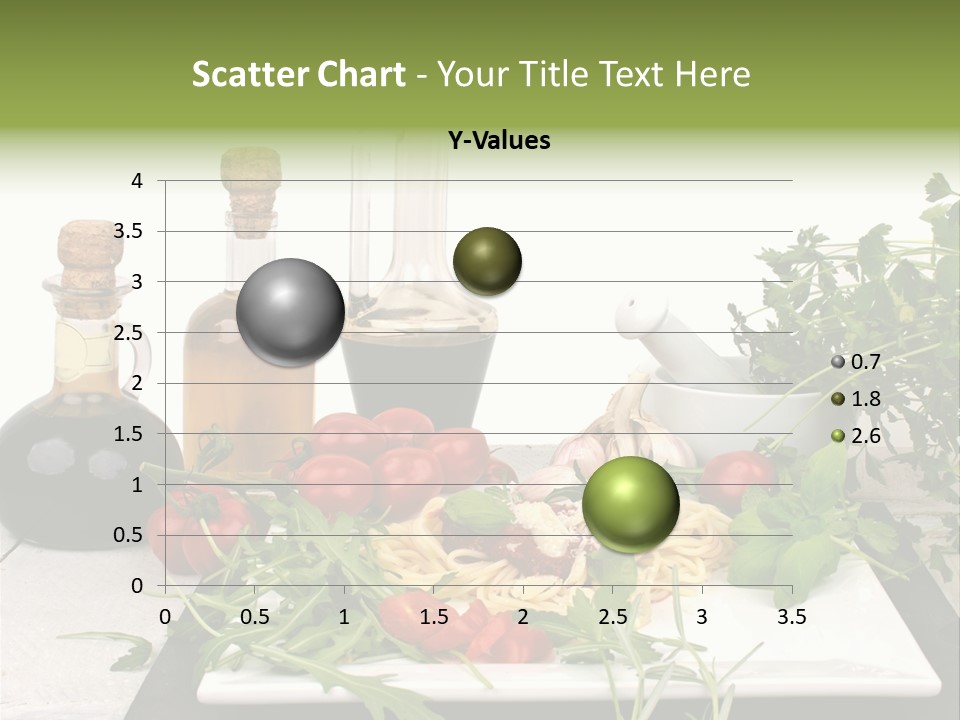 Scatter Chart - Your Title Text Here

Y-Values

4
3.5
3
2.5
2
1.5
1
0.5
0

0 0.5 1 1.5 2 2.5 3 3.5

0.7
1.8
2.6